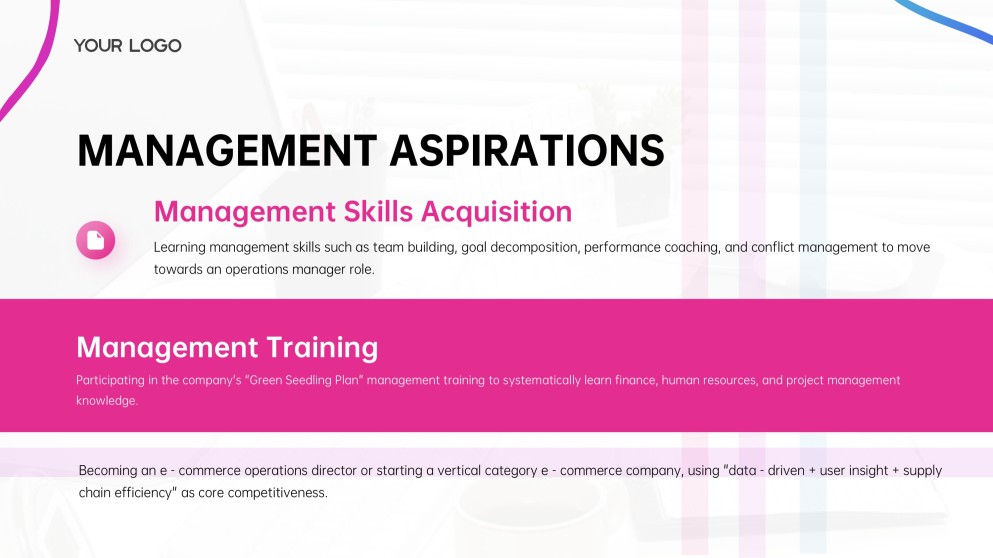 YOUR LOGO

MANAGEMENT ASPIRATIONS

Management Skills Acquisition

Learning management skills such as team building, goal decomposition, performance coaching, and conflict management to move towards an operations manager role.

Management Training

Participating in the company's "Green Seedling Plan" management training to systematically learn finance, human resources, and project management knowledge.

Becoming an e - commerce operations director or starting a vertical category e - commerce company, using "data - driven + user insight + supply chain efficiency" as core competitiveness.